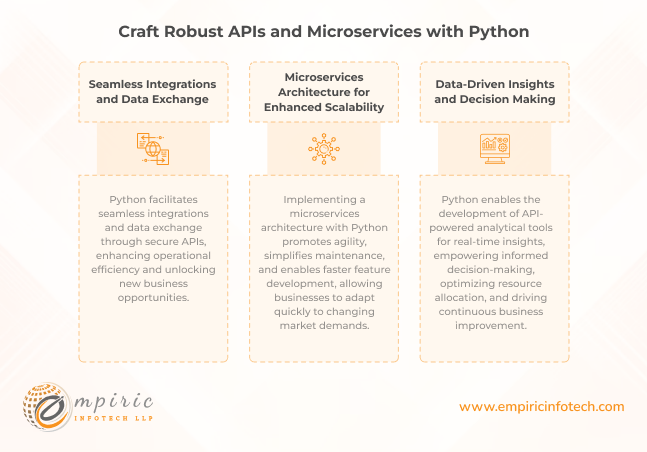 Craft Robust APIs and Microservices with Python

Seamless Integrations and Data Exchange

Python facilitates seamless integrations and data exchange through secure APIs, enhancing operational efficiency and unlocking new business opportunities.

Microservices Architecture for Enhanced Scalability

Implementing a microservices architecture with Python promotes agility, simplifies maintenance, and enables faster feature development, allowing businesses to adapt quickly to changing market demands.

Data-Driven Insights and Decision Making

Python enables the development of API-powered analytical tools for real-time insights, empowering informed decision-making, optimizing resource allocation, and driving continuous business improvement.

empiric
INFOTECH LLP

www.empiricinfotech.com